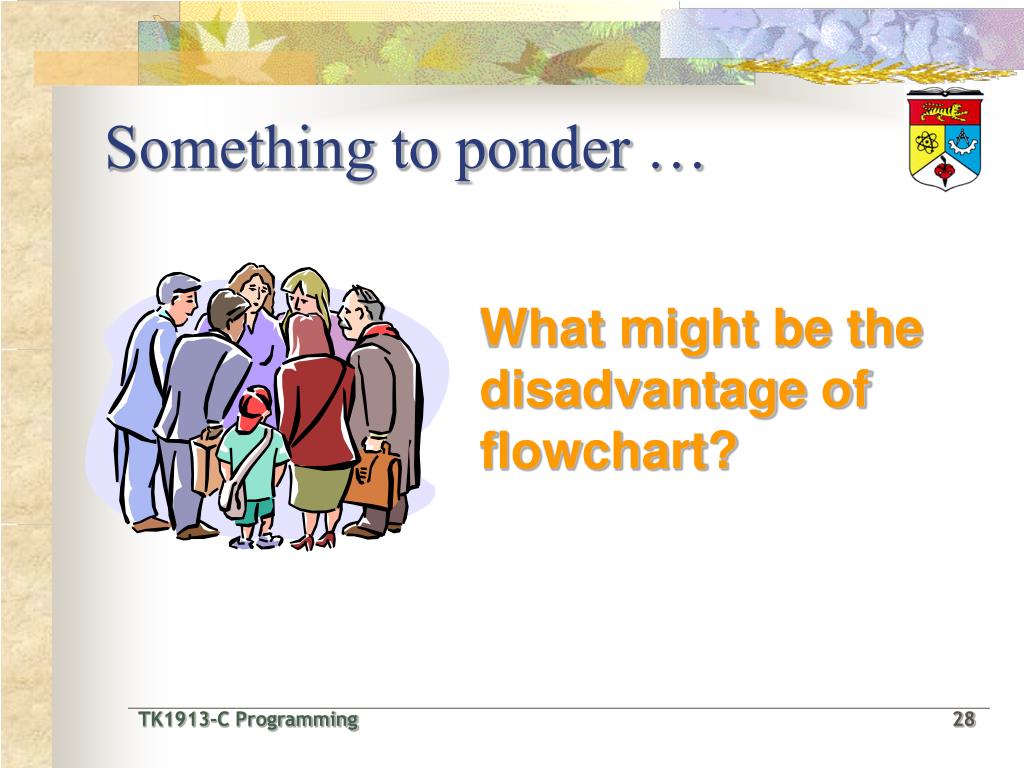 Something to ponder …

What might be the disadvantage of flowchart?

TK1913-C Programming

28